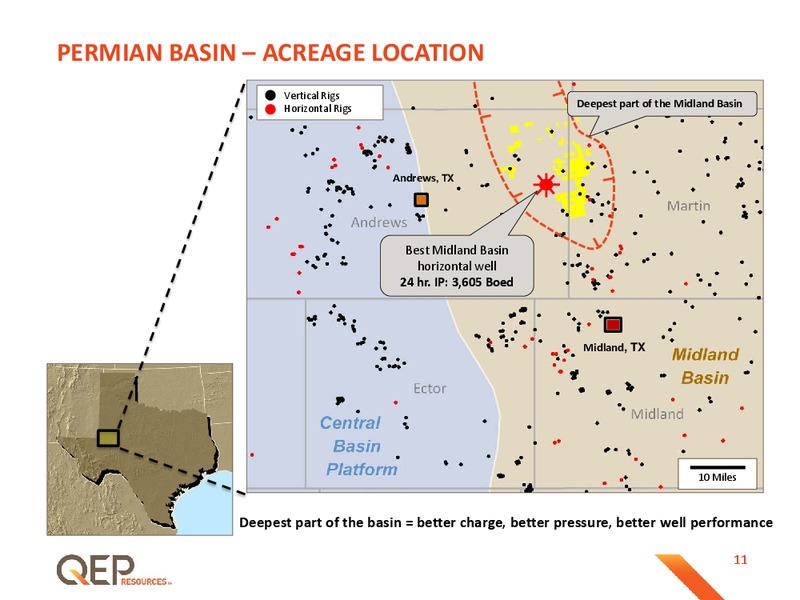 PERMIAN BASIN – ACREAGE LOCATION

Vertical Rigs
Horizontal Rigs

Deepest part of the Midland Basin

Andrews, TX

Andrews

Martin

Best Midland Basin horizontal well
24 hr. IP: 3,605 Boed

Midland, TX

Midland Basin

Ector

Midland

Central Basin Platform

10 Miles

Deepest part of the basin = better charge, better pressure, better well performance

QEP RESOURCES

11